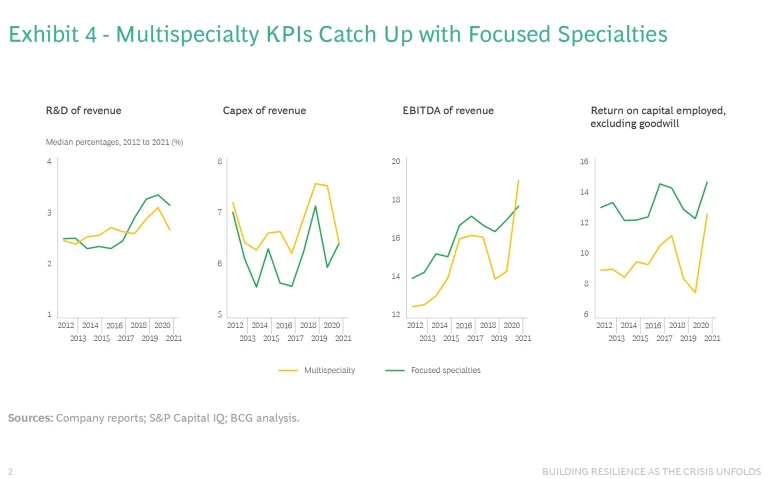 Exhibit 4 - Multispecialty KPIs Catch Up with Focused Specialties

R&D of revenue

Median percentages, 2012 to 2021 (%)

4
3
2
1

2012 2014 2016 2018 2020
2013 2015 2017 2019 2021

Capex of revenue

8
7
6
5

2012 2014 2016 2018 2020
2013 2015 2017 2019 2021

EBITDA of revenue

20
18
16
14
12

2012 2014 2016 2018 2020
2013 2015 2017 2019 2021

Return on capital employed, excluding goodwill

16
14
12
10
8
6

2012 2014 2016 2018 2020
2013 2015 2017 2019 2021

Multispecialty
Focused specialties

Sources: Company reports; S&P Capital IQ; BCG analysis.

2

BUILDING RESILIENCE AS THE CRISIS UNFOLDS